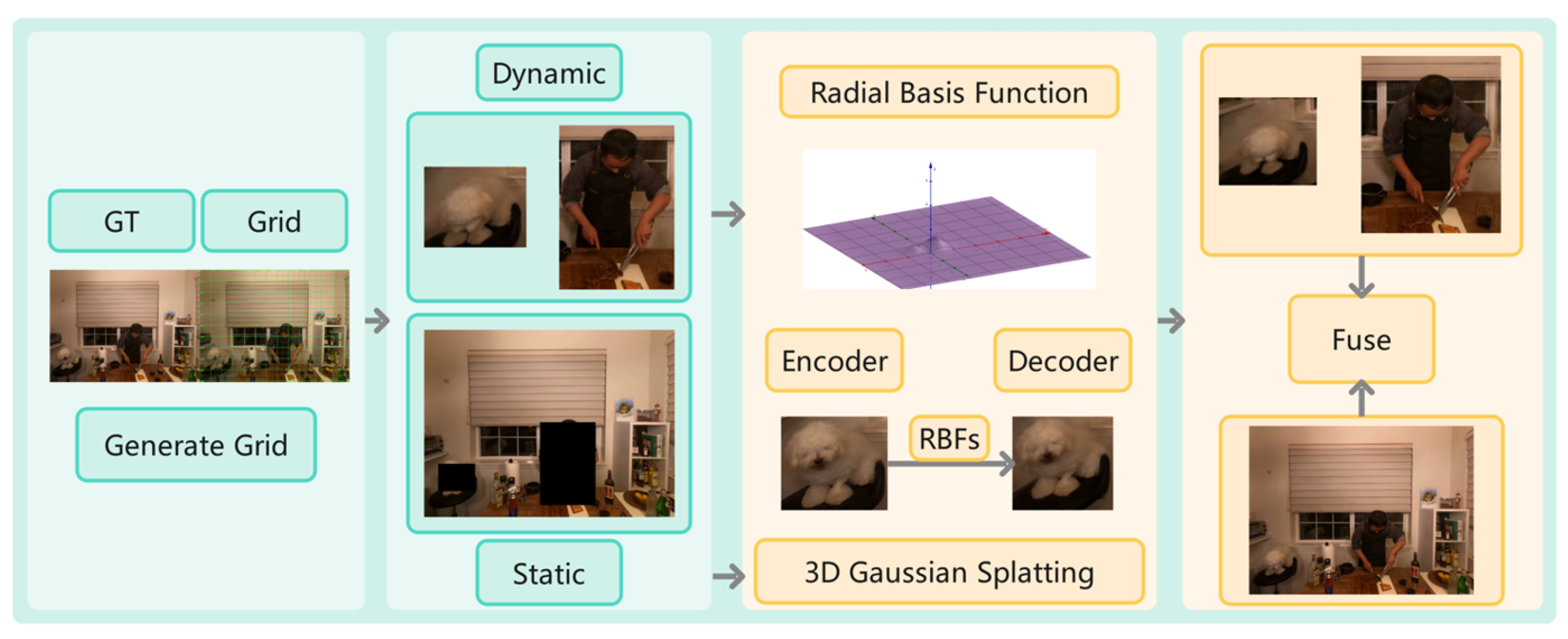 GT
Grid
Generate Grid
Dynamic
Static
Radial Basis Function
Encoder
Decoder
RBFs
3D Gaussian Splatting
Fuse